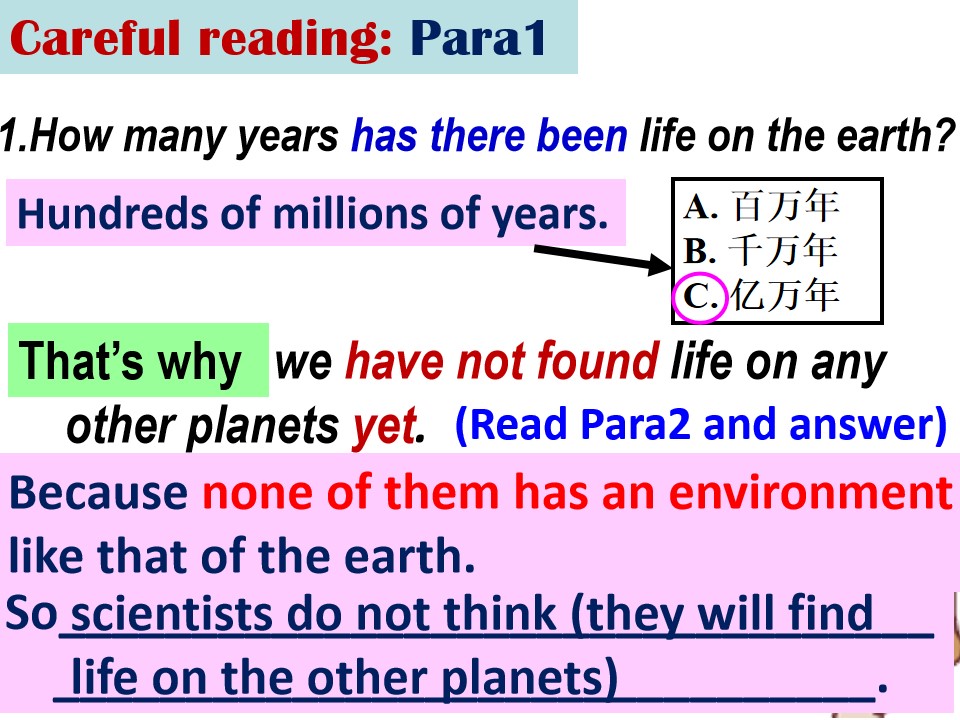 Careful reading: Para1

1.How many years has there been life on the earth?

Hundreds of millions of years.

A. 百万年
B. 千万年
C. 亿万年

That's why we have not found life on any other planets yet. (Read Para2 and answer)

Because none of them has an environment like that of the earth.
So scientists do not think (they will find life on the other planets).